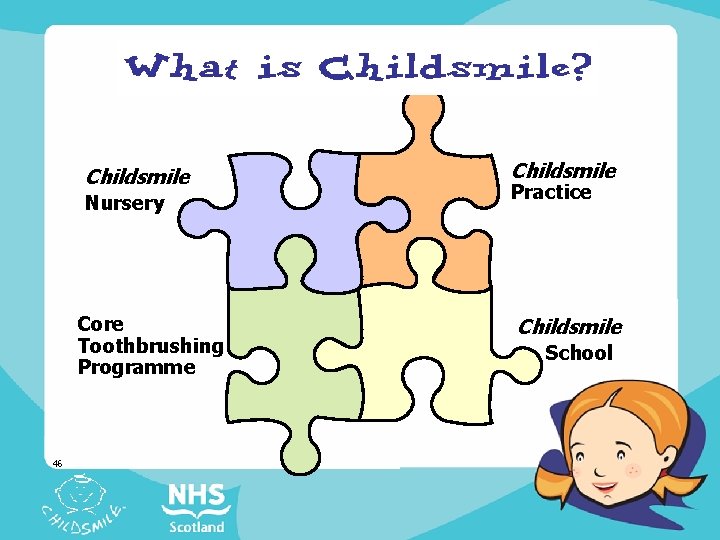 What is Childsmile?

Childsmile Nursery

Childsmile Practice

Core Toothbrushing Programme

Childsmile School

46

CHILDSMILE

NHS Scotland